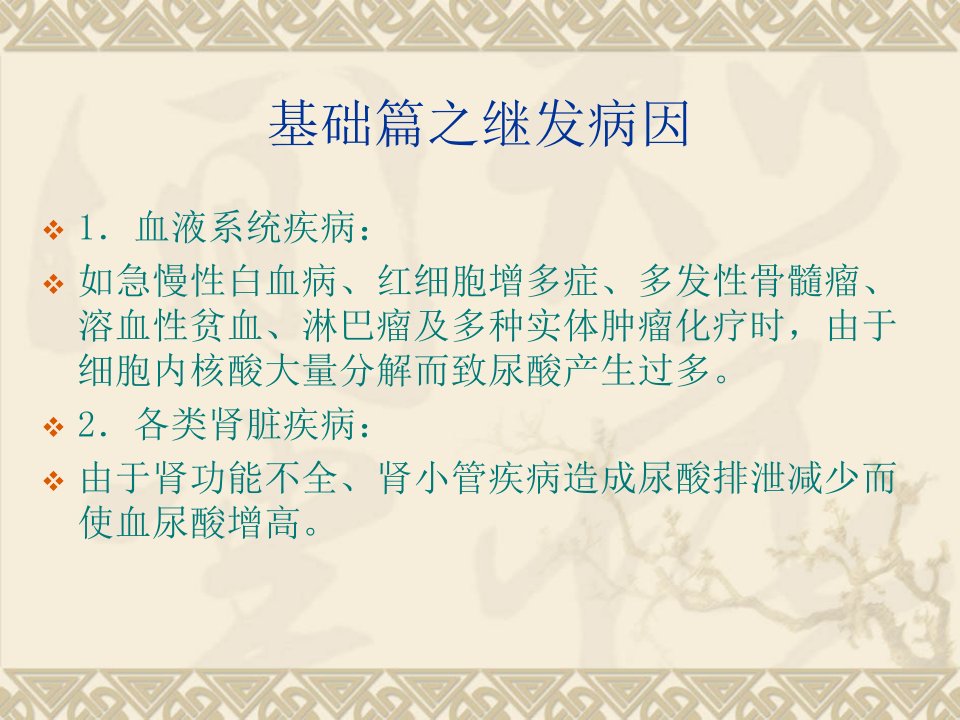 基础篇之继发病因

❖ 1．血液系统疾病：

❖ 如急慢性白血病、红细胞增多症、多发性骨髓瘤、溶血性贫血、淋巴瘤及多种实体肿瘤化疗时，由于细胞内核酸大量分解而致尿酸产生过多。

❖ 2．各类肾脏疾病：

❖ 由于肾功能不全、肾小管疾病造成尿酸排泄减少而使血尿酸增高。